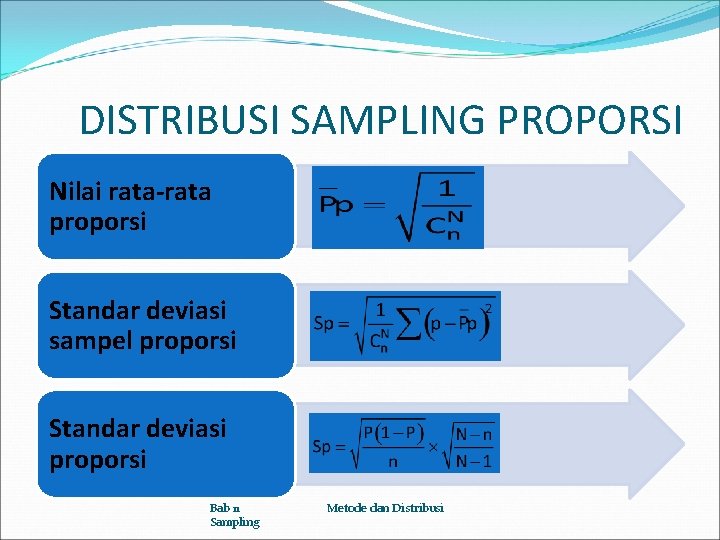 DISTRIBUSI SAMPLING PROPORSI

Nilai rata-rata proporsi

$\overline{P}p = \sqrt{\frac{1}{C_n^N}}$

Standar deviasi sampel proporsi

$Sp = \sqrt{\frac{1}{C_n^N}\sum\left(p - \overline{P}p\right)^2}$

Standar deviasi proporsi

$Sp = \sqrt{\frac{P(1-P)}{n}} \times \sqrt{\frac{N-n}{N-1}}$

Bab n Sampling

Metode dan Distribusi